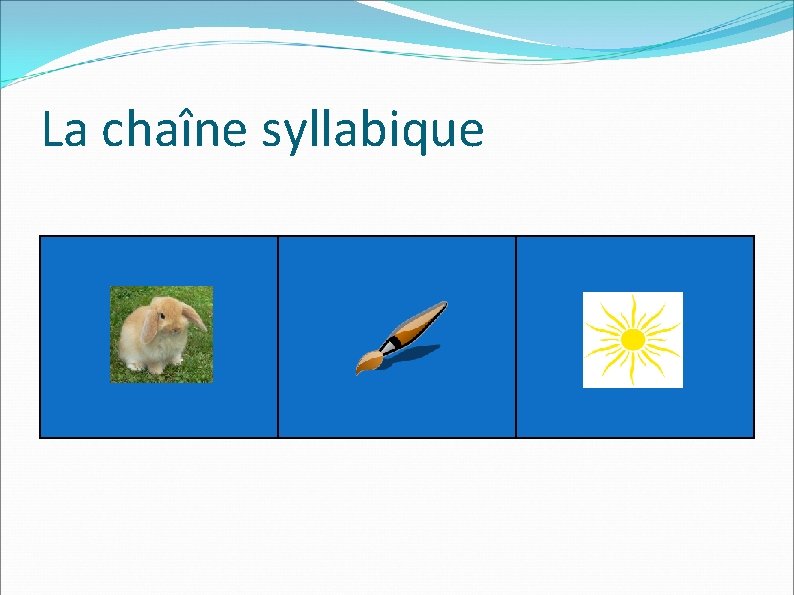 La chaîne syllabique